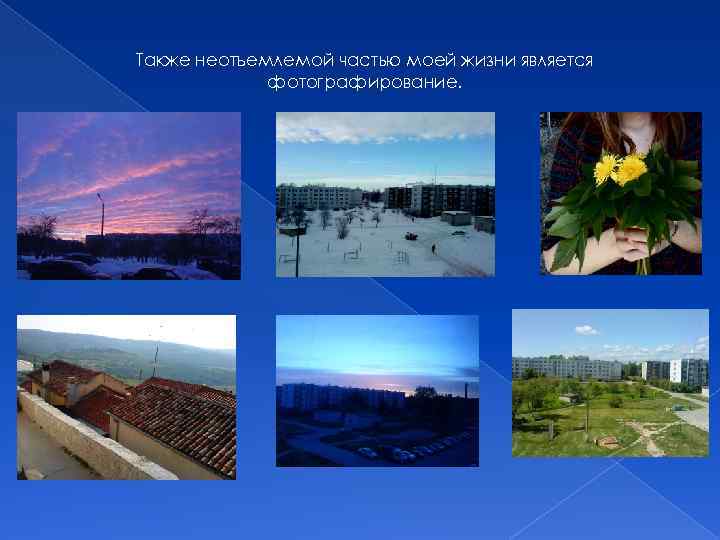 Также неотъемлемой частью моей жизни является фотографирование.